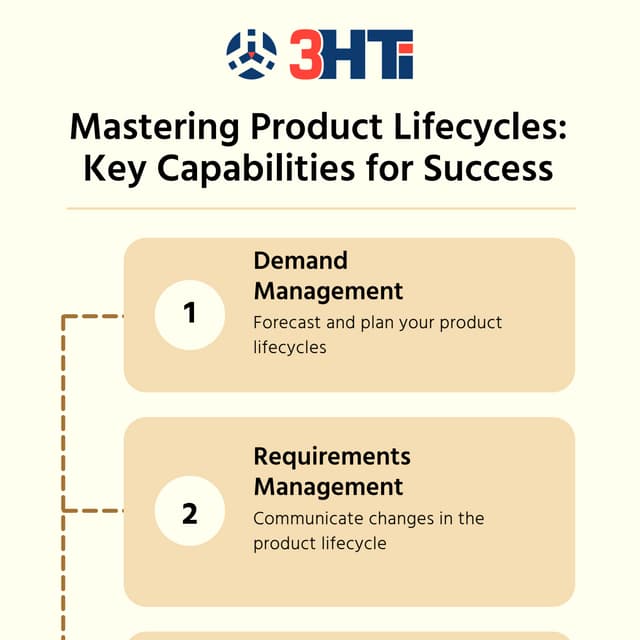 3HTi

Mastering Product Lifecycles: Key Capabilities for Success

1

Demand Management

Forecast and plan your product lifecycles

2

Requirements Management

Communicate changes in the product lifecycle